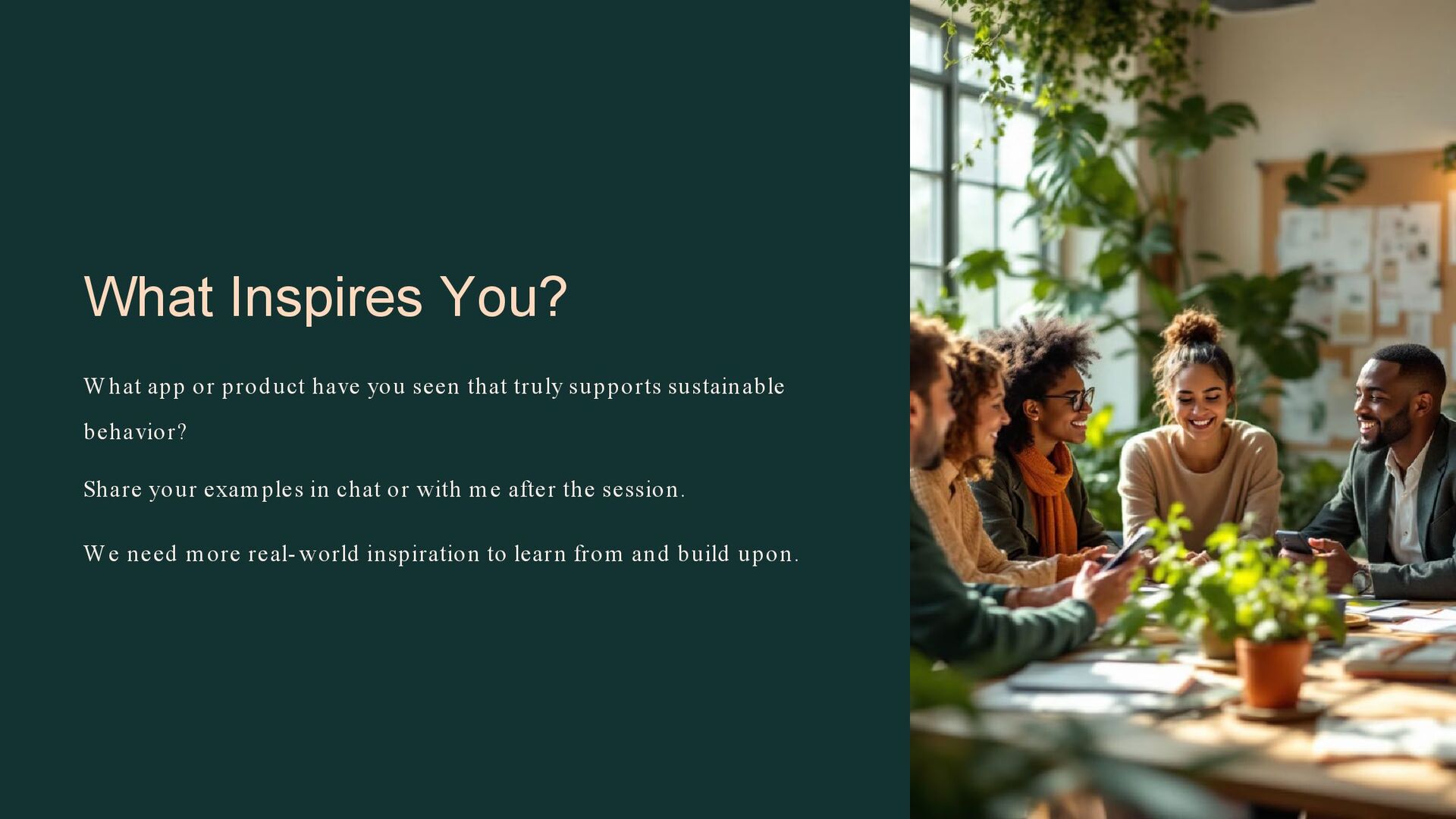 What Inspires You?

What app or product have you seen that truly supports sustainable behavior?

Share your examples in chat or with me after the session.

We need more real-world inspiration to learn from and build upon.